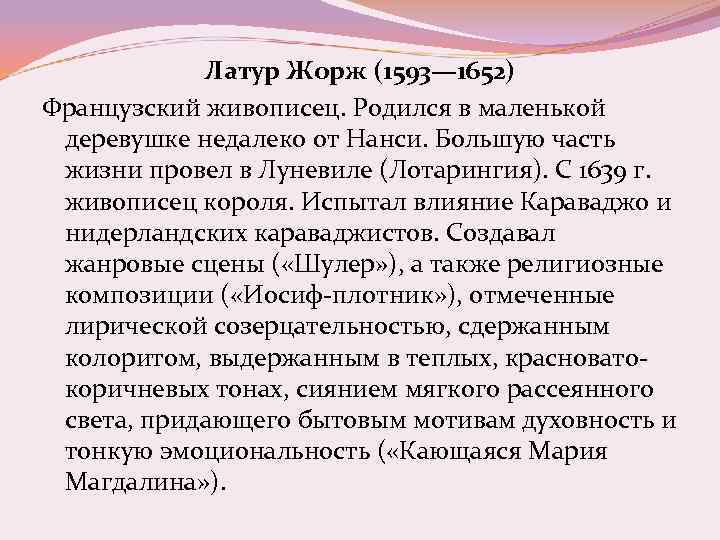 Латур Жорж (1593—1652)

Французский живописец. Родился в маленькой деревушке недалеко от Нанси. Большую часть жизни провел в Луневиле (Лотарингия). С 1639 г. живописец короля. Испытал влияние Караваджо и нидерландских караваджистов. Создавал жанровые сцены («Шулер»), а также религиозные композиции («Иосиф-плотник»), отмеченные лирической созерцательностью, сдержанным колоритом, выдержанным в теплых, красновато-коричневых тонах, сиянием мягкого рассеянного света, придающего бытовым мотивам духовность и тонкую эмоциональность («Кающаяся Мария Магдалина»).